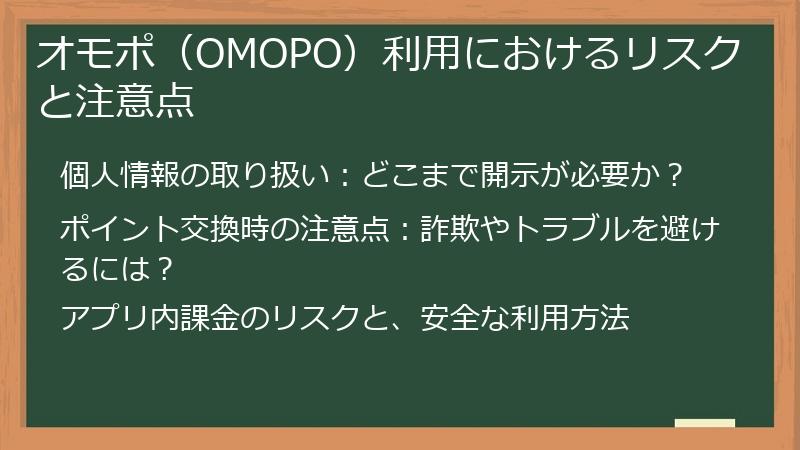 オモポ（OMOPO）利用におけるリスクと注意点

個人情報の取り扱い：どこまで開示が必要か？

ポイント交換時の注意点：詐欺やトラブルを避けるには？

アプリ内課金のリスクと、安全な利用方法